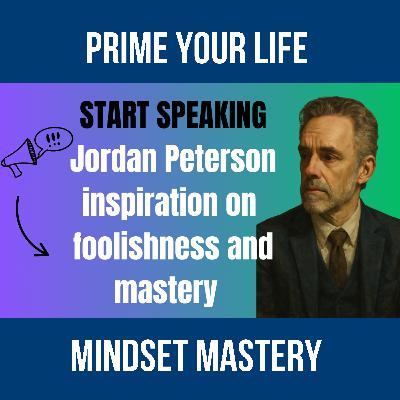 PRIME YOUR LIFE

START SPEAKING

!!!

Jordan Peterson inspiration on foolishness and mastery

MINDSET MASTERY